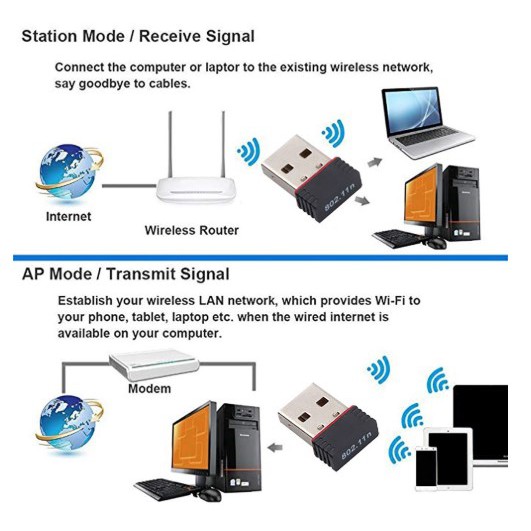 Station Mode / Receive Signal

Connect the computer or laptor to the existing wireless network, say goodbye to cables.

Internet

Wireless Router

802.11n

AP Mode / Transmit Signal

Establish your wireless LAN network, which provides Wi-Fi to your phone, tablet, laptop etc. when the wired internet is available on your computer.

Modem

802.11n